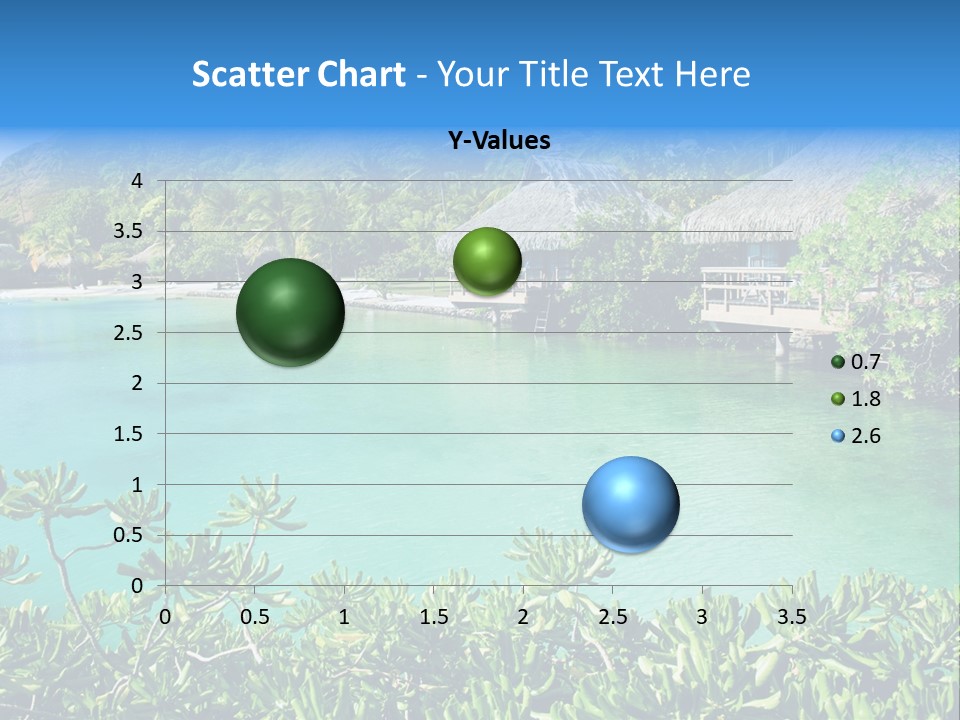 Scatter Chart - Your Title Text Here

Y-Values

4
3.5
3
2.5
2
1.5
1
0.5
0

0 0.5 1 1.5 2 2.5 3 3.5

0.7
1.8
2.6